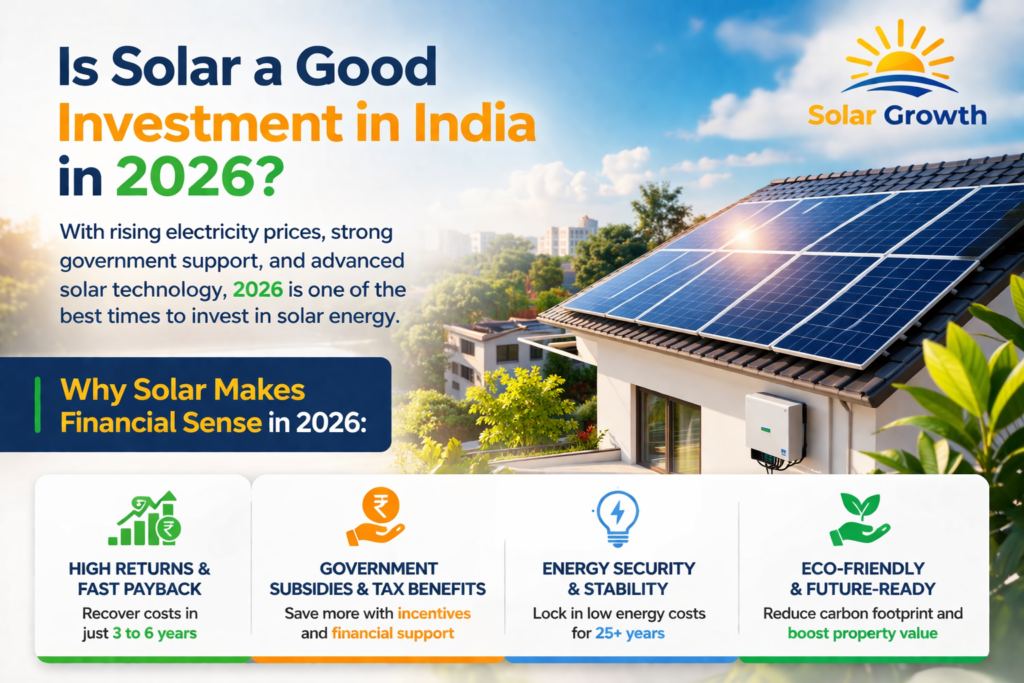 Is Solar a Good Investment in India in 2026?

Solar Growth

With rising electricity prices, strong government support, and advanced solar technology, 2026 is one of the best times to invest in solar energy.

Why Solar Makes Financial Sense in 2026:

HIGH RETURNS & FAST PAYBACK
Recover costs in just 3 to 6 years

GOVERNMENT SUBSIDIES & TAX BENEFITS
Save more with incentives and financial support

ENERGY SECURITY & STABILITY
Lock in low energy costs for 25+ years

ECO-FRIENDLY & FUTURE-READY
Reduce carbon footprint and boost property value